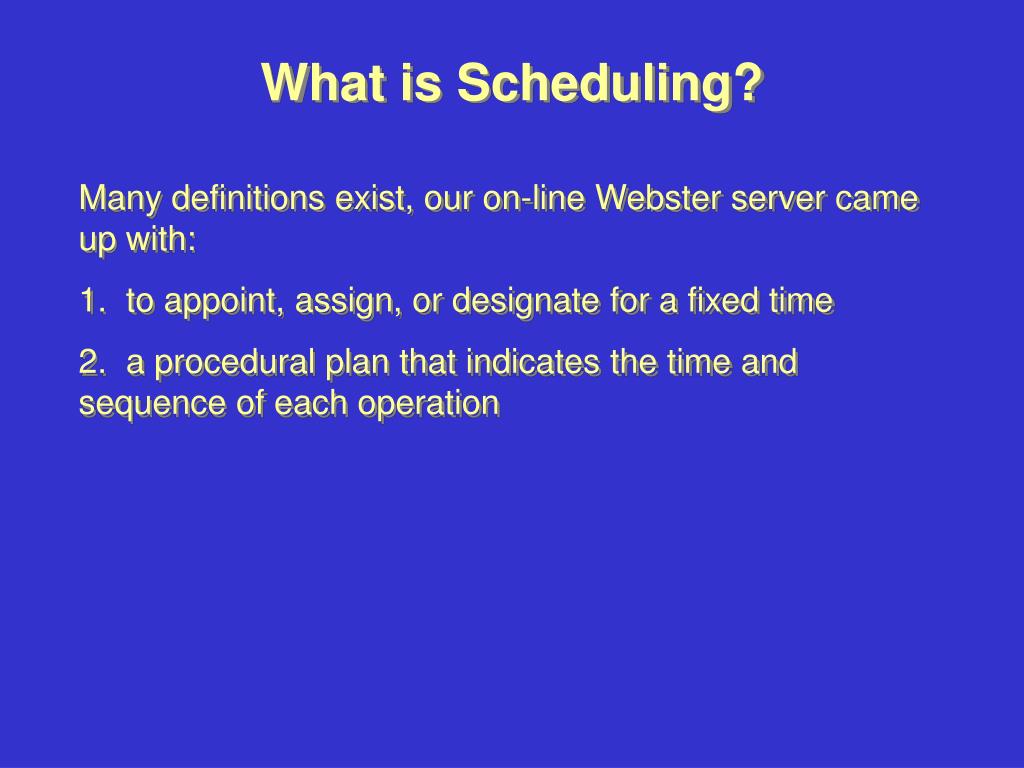 What is Scheduling?

Many definitions exist, our on-line Webster server came up with:

1. to appoint, assign, or designate for a fixed time

2. a procedural plan that indicates the time and sequence of each operation